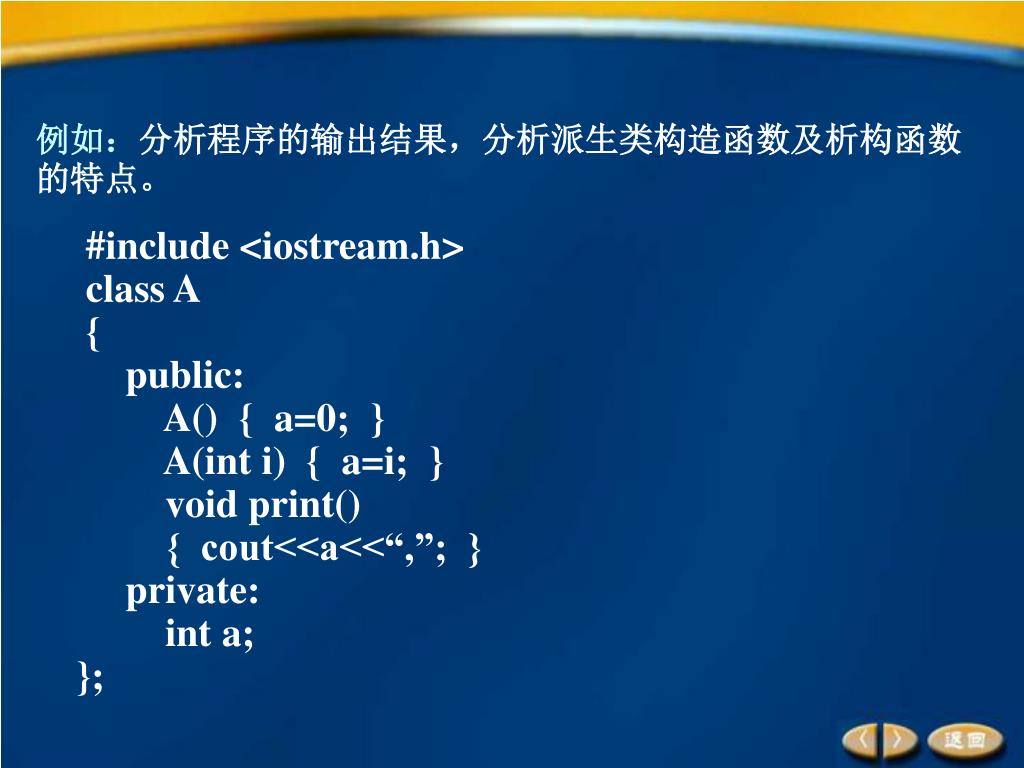 例如：分析程序的输出结果，分析派生类构造函数及析构函数的特点。

#include <iostream.h>
class A
{
public:
A() { a=0; }
A(int i) { a=i; }
void print()
{ cout<<a<<“,”; }
private:
int a;
};

返回